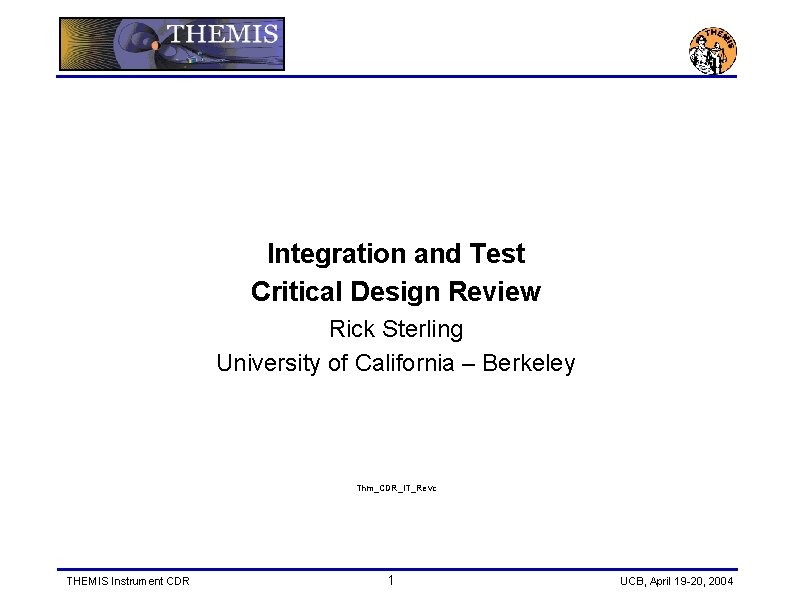 THEMIS

THEMIS

Integration and Test
Critical Design Review
Rick Sterling
University of California – Berkeley

Thm_CDR_IT_Revc

THEMIS Instrument CDR
1
UCB, April 19-20, 2004